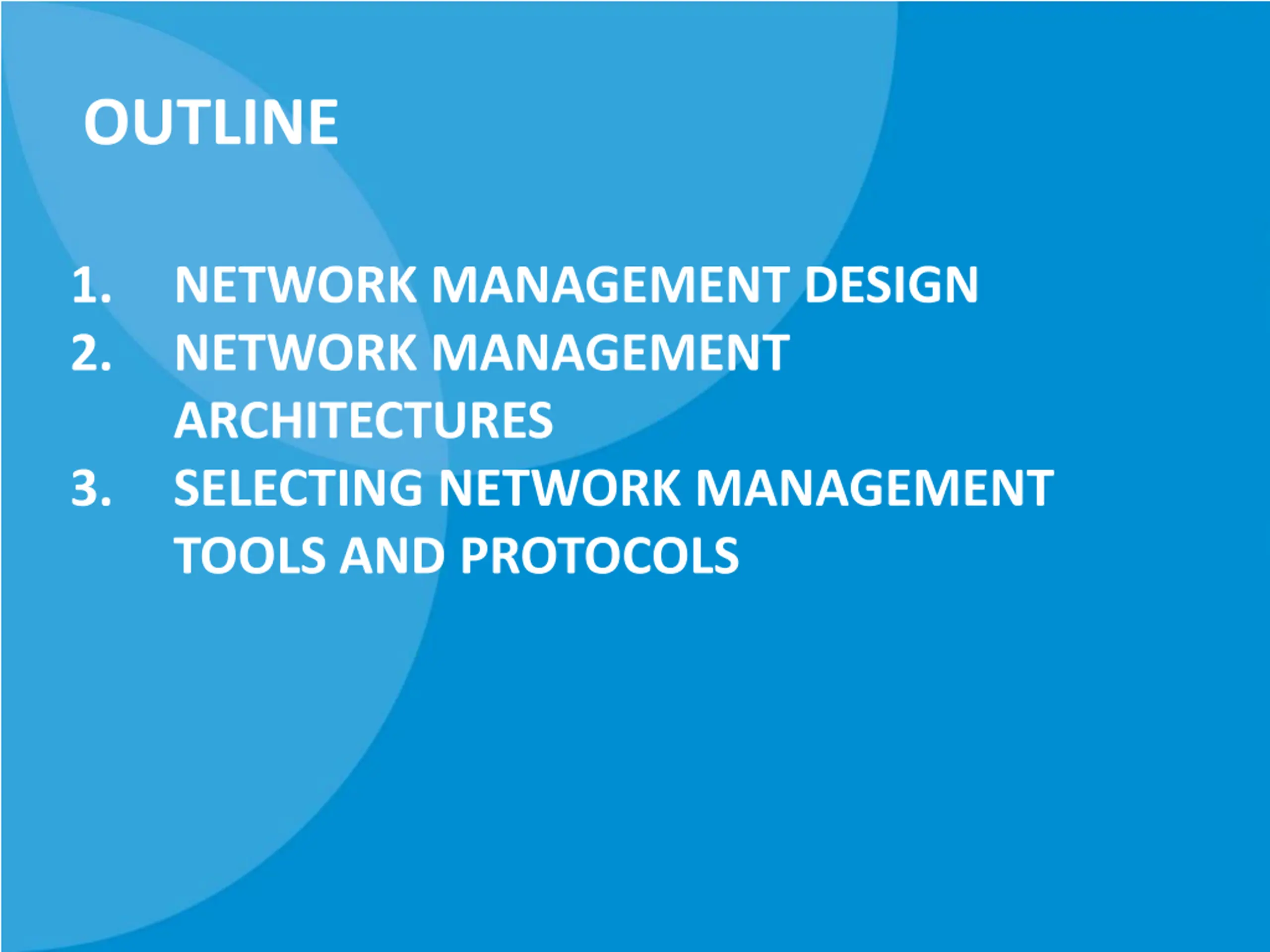 OUTLINE

1. NETWORK MANAGEMENT DESIGN
2. NETWORK MANAGEMENT ARCHITECTURES
3. SELECTING NETWORK MANAGEMENT TOOLS AND PROTOCOLS